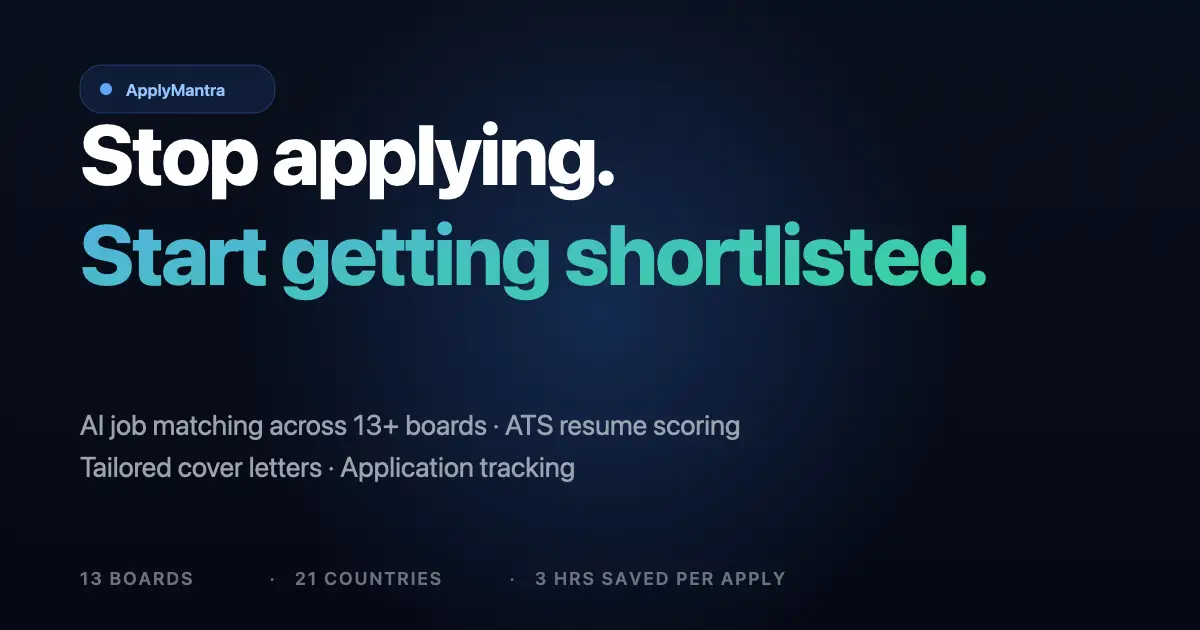 ApplyMantra

Stop applying.
Start getting shortlisted.

AI job matching across 13+ boards · ATS resume scoring
Tailored cover letters · Application tracking

13 BOARDS · 21 COUNTRIES · 3 HRS SAVED PER APPLY